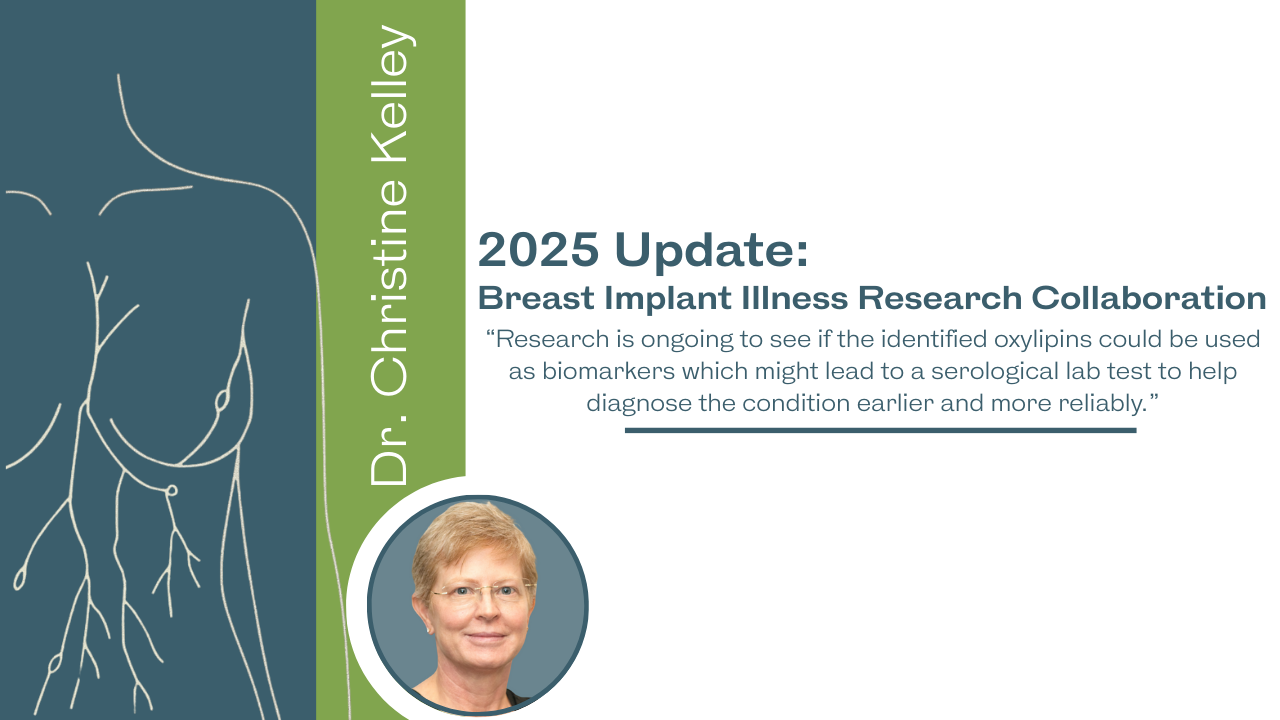 Dr. Christine Kelley

2025 Update:
Breast Implant Illness Research Collaboration

“Research is ongoing to see if the identified oxylipins could be used as biomarkers which might lead to a serological lab test to help diagnose the condition earlier and more reliably.”